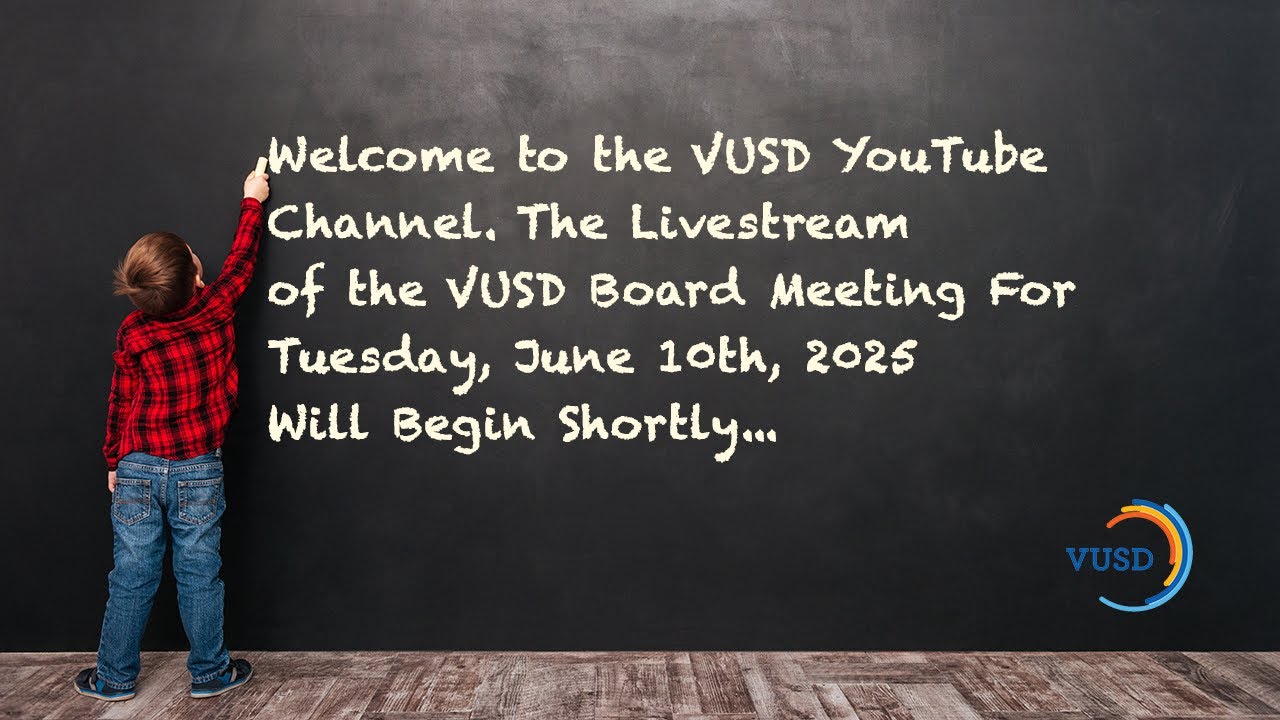 Welcome to the VUSD YouTube Channel. The Livestream of the VUSD Board Meeting For Tuesday, June 10th, 2025 Will Begin Shortly...

VUSD